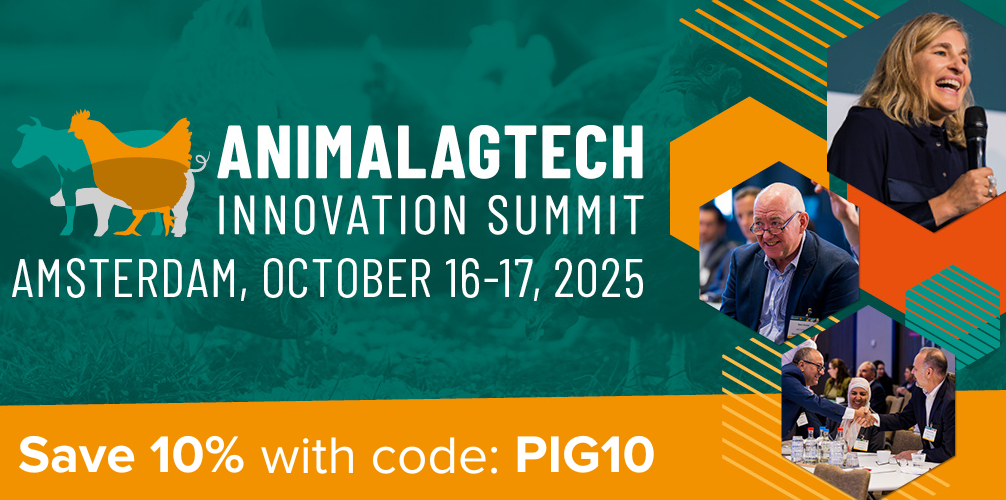 ANIMALAGTECH
INNOVATION SUMMIT
AMSTERDAM, OCTOBER 16-17, 2025

Save 10% with code: PIG10